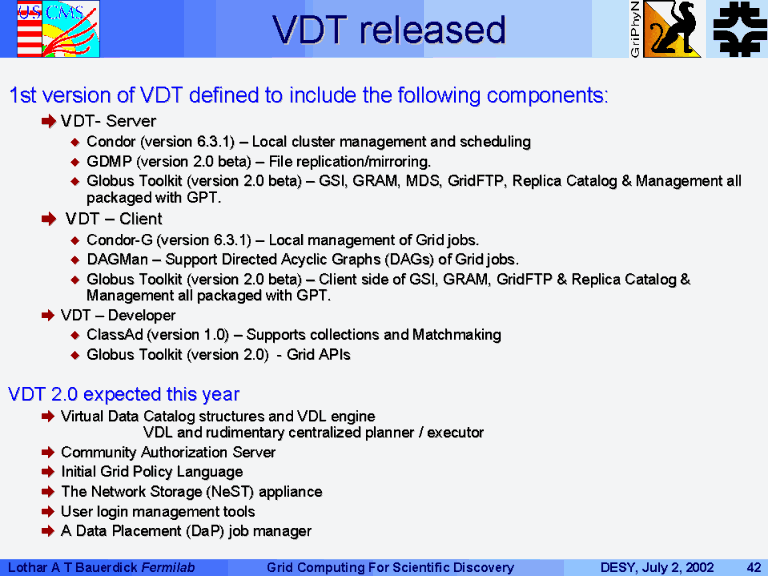 US CMS

VDT released

GriPhyN

1st version of VDT defined to include the following components:

VDT- Server

Condor (version 6.3.1) – Local cluster management and scheduling

GDMP (version 2.0 beta) – File replication/mirroring.

Globus Toolkit (version 2.0 beta) – GSI, GRAM, MDS, GridFTP, Replica Catalog & Management all packaged with GPT.

VDT – Client

Condor-G (version 6.3.1) – Local management of Grid jobs.

DAGMan – Support Directed Acyclic Graphs (DAGs) of Grid jobs.

Globus Toolkit (version 2.0 beta) – Client side of GSI, GRAM, GridFTP & Replica Catalog & Management all packaged with GPT.

VDT – Developer

ClassAd (version 1.0) – Supports collections and Matchmaking

Globus Toolkit (version 2.0) - Grid APIs

VDT 2.0 expected this year

Virtual Data Catalog structures and VDL engine
VDL and rudimentary centralized planner / executor

Community Authorization Server

Initial Grid Policy Language

The Network Storage (NeST) appliance

User login management tools

A Data Placement (DaP) job manager

Lothar A T Bauerdick Fermilab Grid Computing For Scientific Discovery DESY, July 2, 2002 42